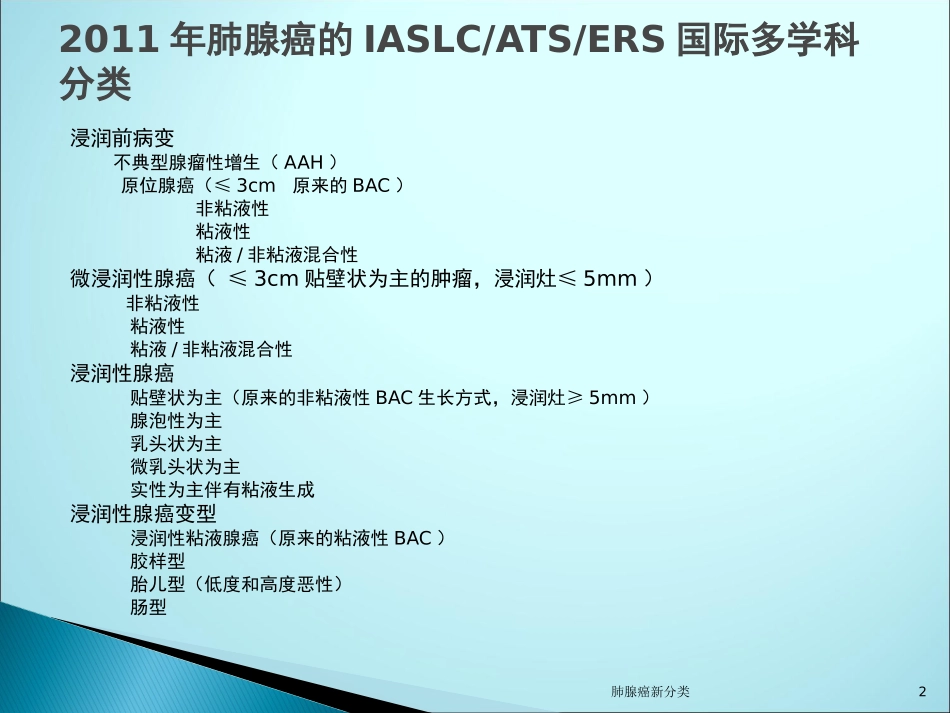 2011 年肺腺癌的 IASLC/ATS/ERS 国际多学科分类

浸润前病变
不典型腺瘤性增生（ AAH ）
原位腺癌（≤ 3cm 原来的 BAC ）
非粘液性
粘液性
粘液 / 非粘液混合性
微浸润性腺癌（ ≤ 3cm 贴壁状为主的肿瘤，浸润灶≤ 5mm ）
非粘液性
粘液性
粘液 / 非粘液混合性
浸润性腺癌
贴壁状为主（原来的非粘液性 BAC 生长方式，浸润灶≥ 5mm ）
腺泡性为主
乳头状为主
微乳头状为主
实性为主伴有粘液生成
浸润性腺癌变型
浸润性粘液腺癌（原来的粘液性 BAC ）
胶样型
胎儿型（低度和高度恶性）
肠型

肺腺癌新分类

2